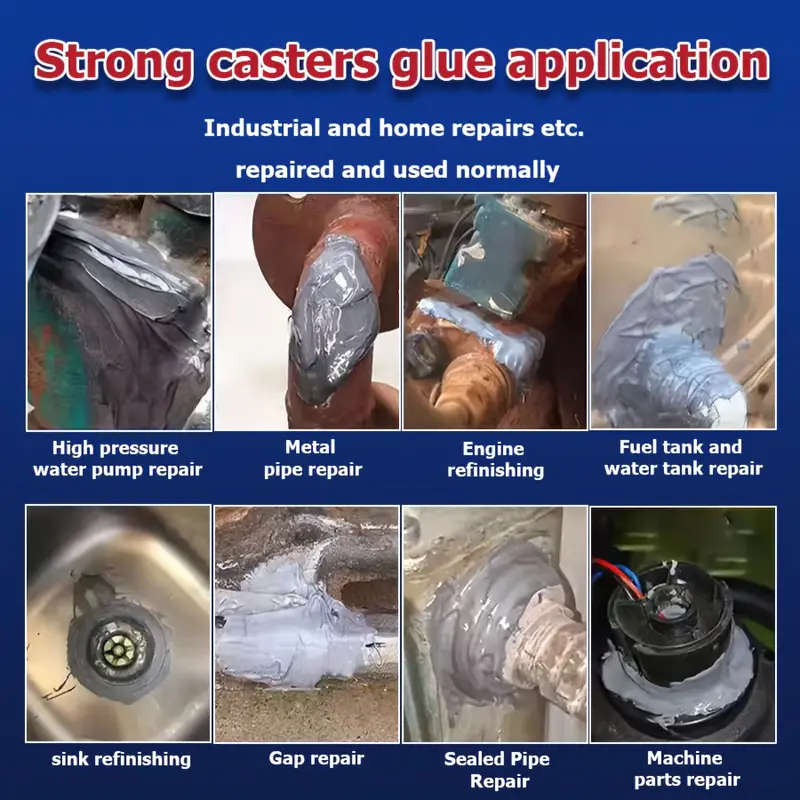 Strong casters glue application

Industrial and home repairs etc.

repaired and used normally

High pressure water pump repair

Metal pipe repair

Engine refinishing

Fuel tank and water tank repair

sink refinishing

Gap repair

Sealed Pipe Repair

Machine parts repair